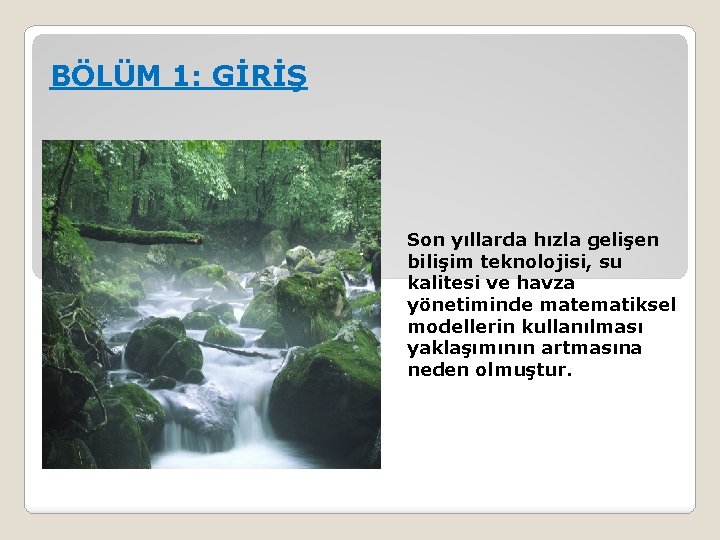 BÖLÜM 1: GİRİŞ

Son yıllarda hızla gelişen bilişim teknolojisi, su kalitesi ve havza yönetiminde matematiksel modellerin kullanılması yaklaşımının artmasına neden olmuştur.